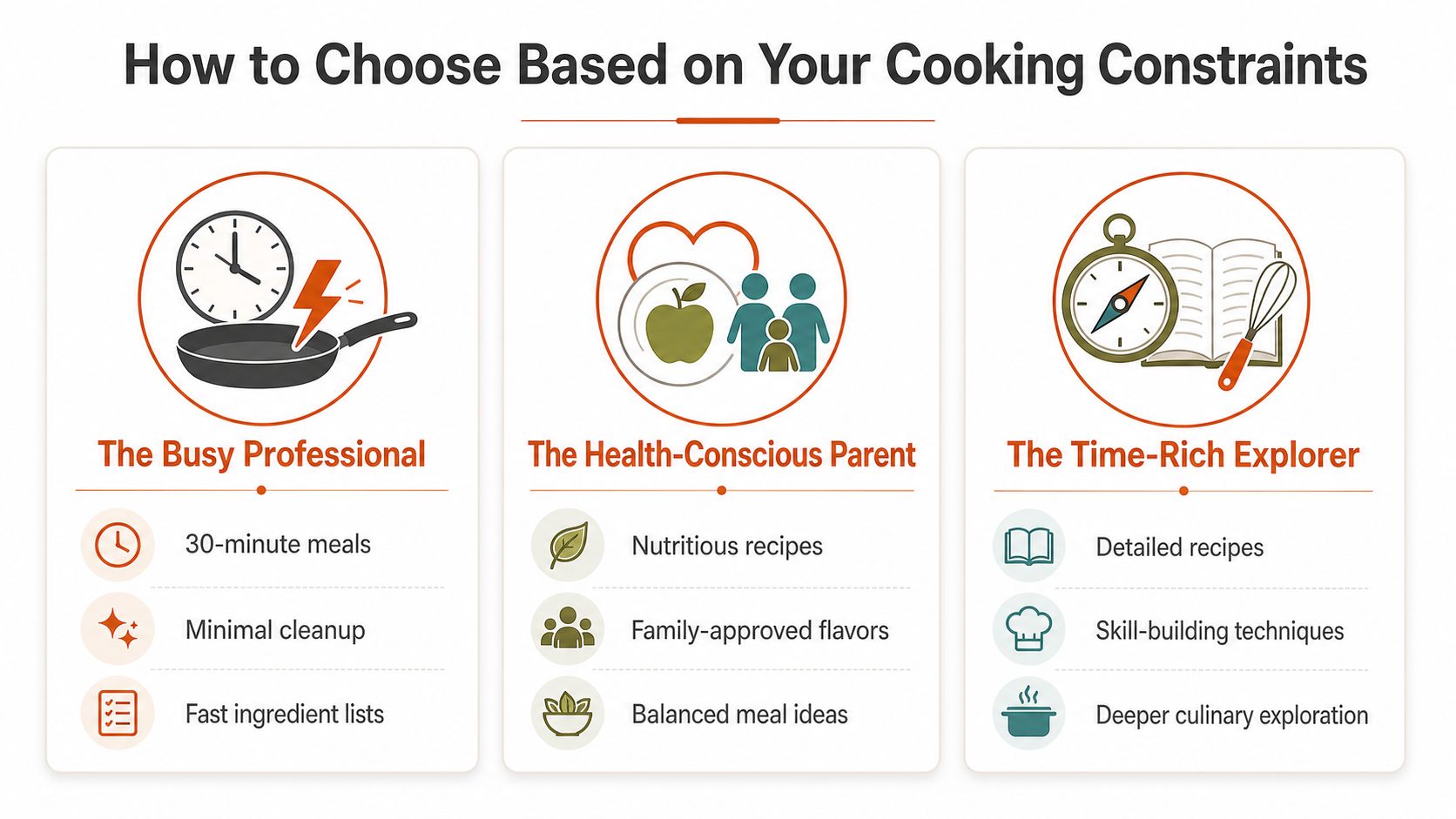 How to Choose Based on Your Cooking Constraints

The Busy Professional

30-minute meals

Minimal cleanup

Fast ingredient lists

The Health-Conscious Parent

Nutritious recipes

Family-approved flavors

Balanced meal ideas

The Time-Rich Explorer

Detailed recipes

Skill-building techniques

Deeper culinary exploration